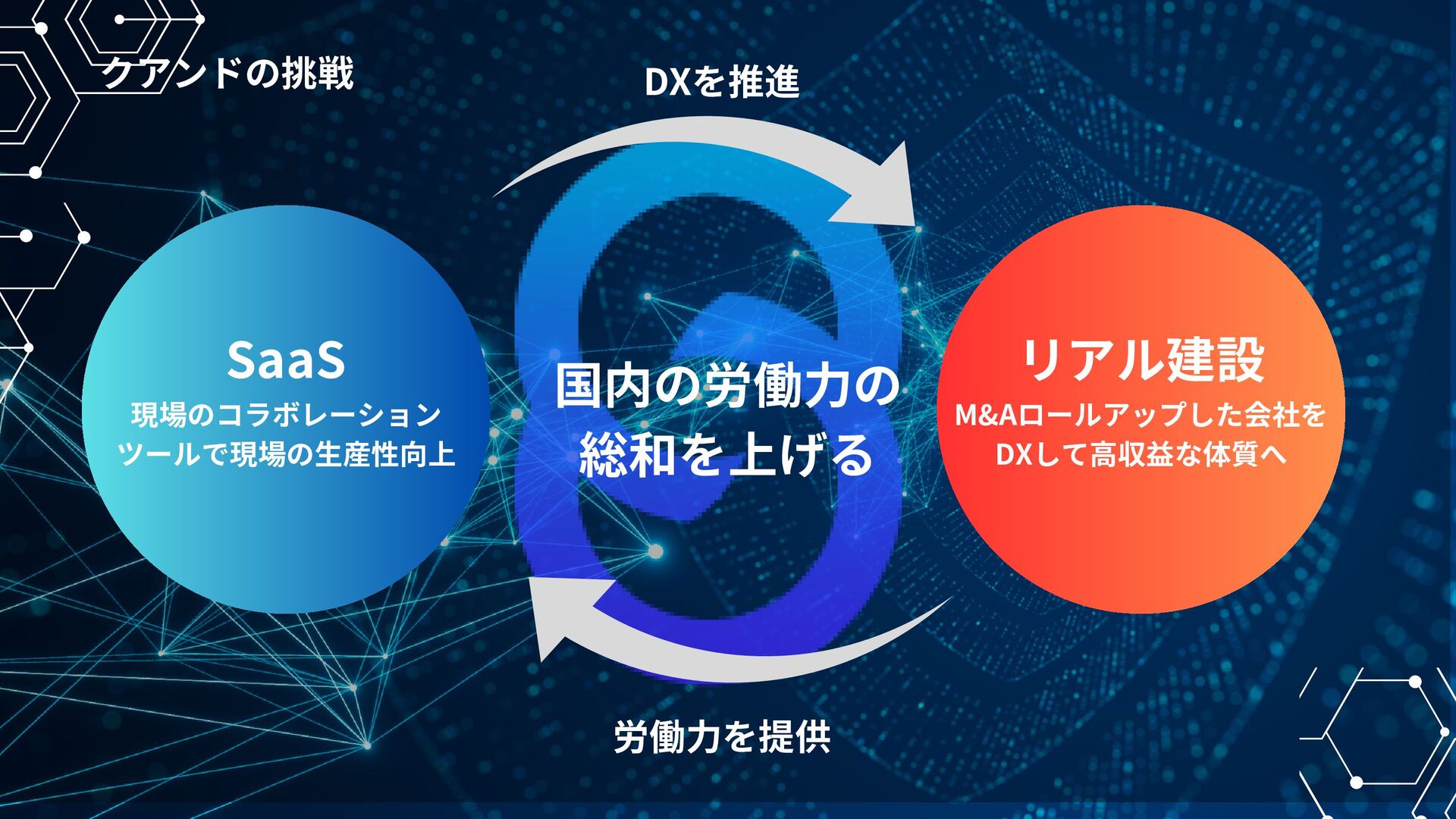 クアンドの挑戦

DXを推進

SaaS
現場のコラボレーションツールで現場の生産性向上

国内の労働力の総和を上げる

リアル建設
M&Aロールアップした会社をDXして高収益な体質へ

労働力を提供